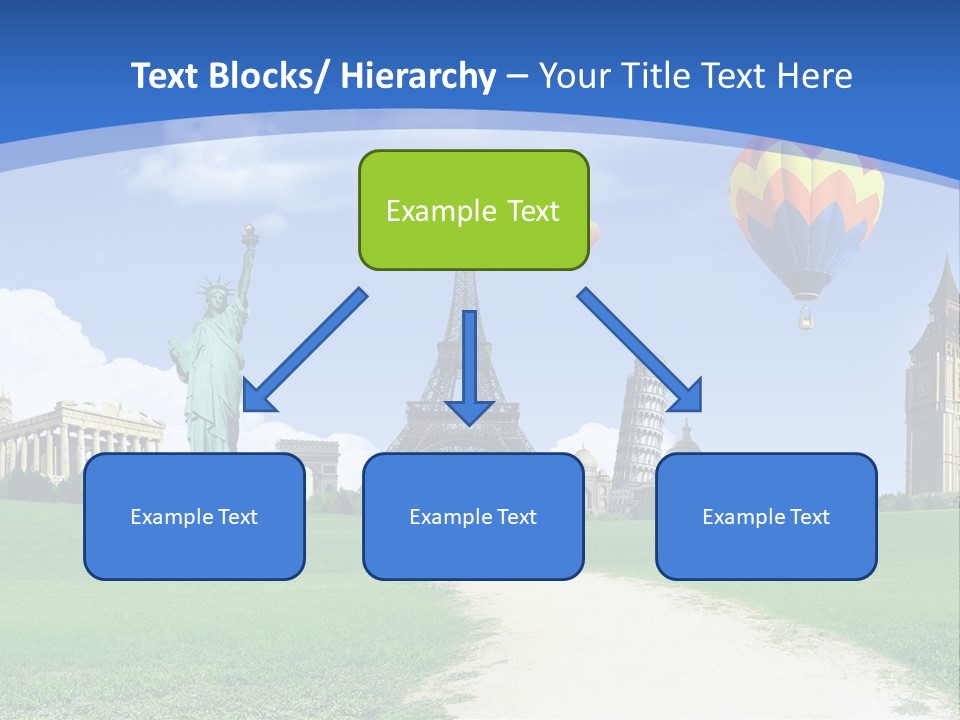 Text Blocks/ Hierarchy – Your Title Text Here

Example Text

Example Text

Example Text

Example Text